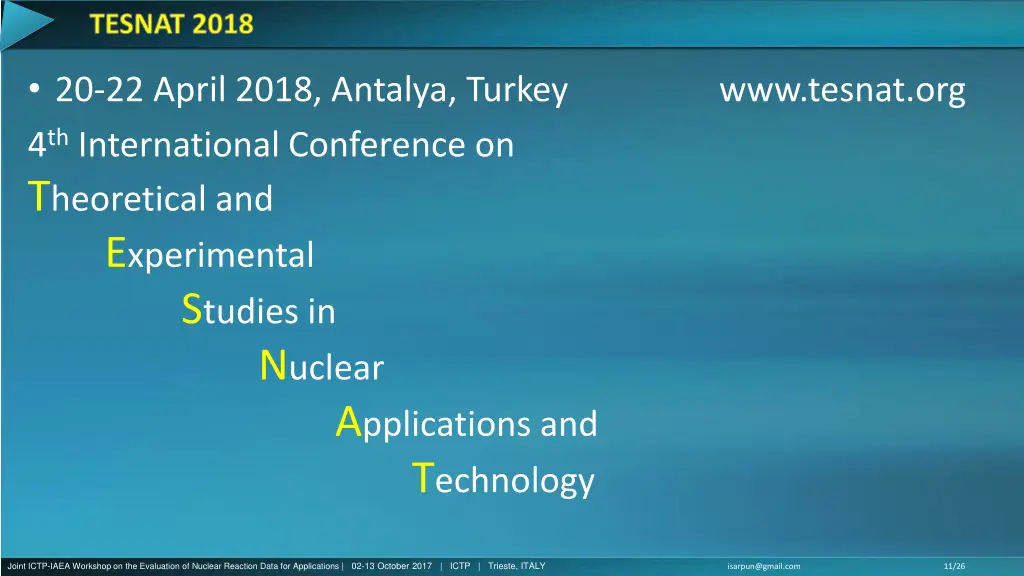 TESNAT 2018

• 20-22 April 2018, Antalya, Turkey www.tesnat.org

4$^{th}$ International Conference on

Theoretical and

Experimental

Studies in

Nuclear

Applications and

Technology

Joint ICTP-IAEA Workshop on the Evaluation of Nuclear Reaction Data for Applications | 02-13 October 2017 | ICTP | Trieste, ITALY isarpun@gmail.com 11/26